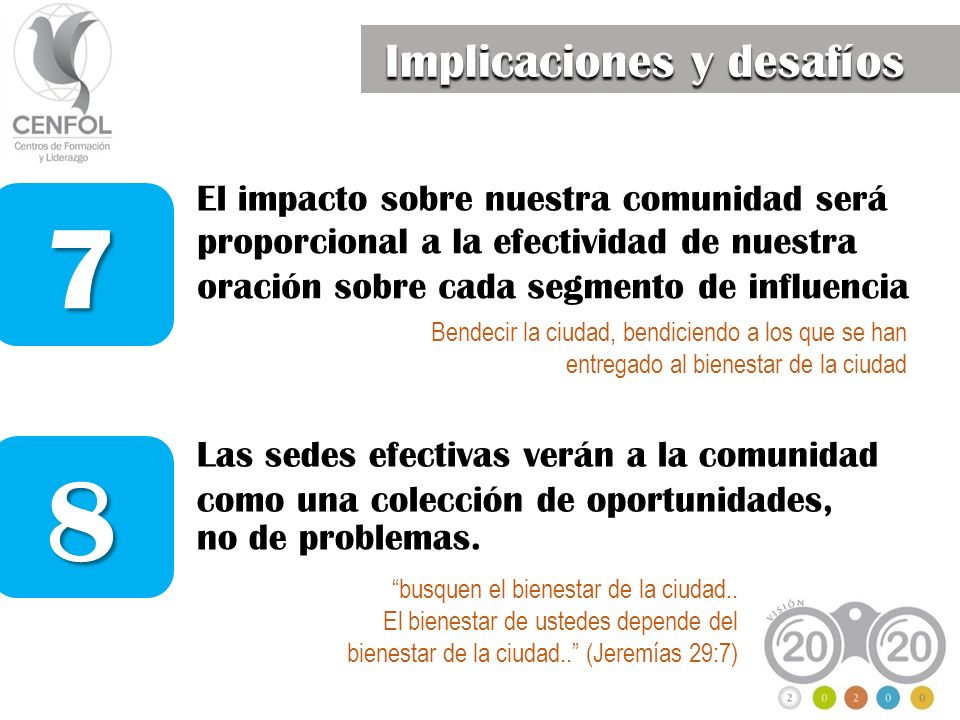 CENFOL
Centros de Formación y Liderazgo

Implicaciones y desafíos

7

El impacto sobre nuestra comunidad será proporcional a la efectividad de nuestra oración sobre cada segmento de influencia

Bendecir la ciudad, bendiciendo a los que se han entregado al bienestar de la ciudad

8

Las sedes efectivas verán a la comunidad como una colección de oportunidades, no de problemas.

“busquen el bienestar de la ciudad.. El bienestar de ustedes depende del bienestar de la ciudad..” (Jeremías 29:7)

VISIÓN
20 20
2 0 2 0 0